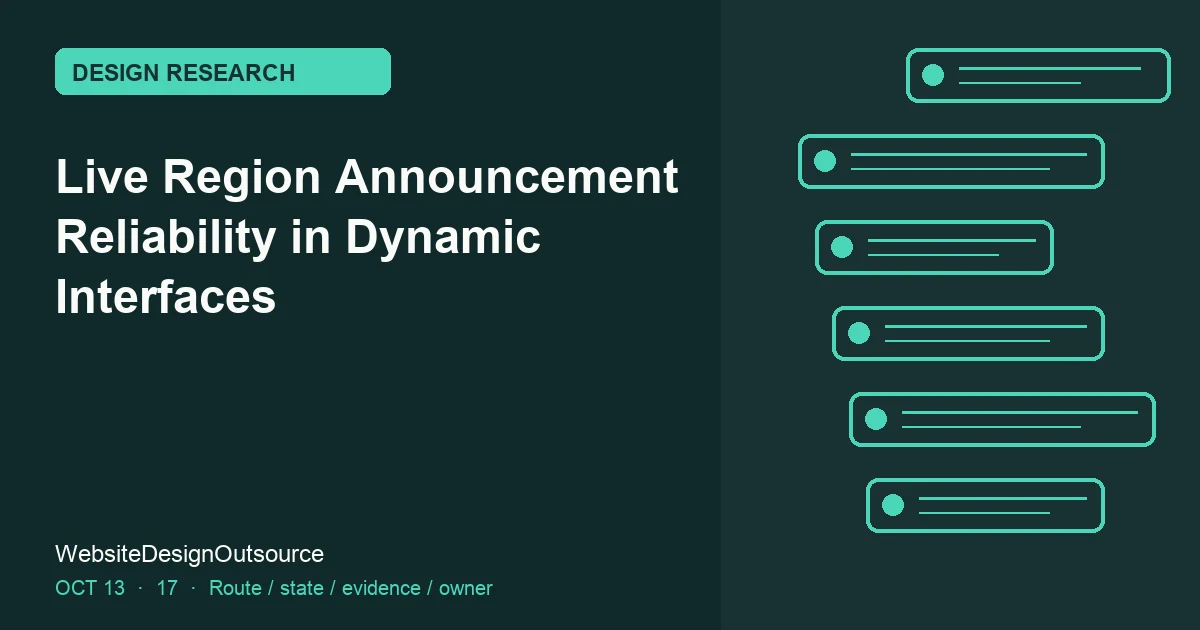 DESIGN RESEARCH

Live Region Announcement Reliability in Dynamic Interfaces

WebsiteDesignOutsource

OCT 13 · 17 · Route / state / evidence / owner